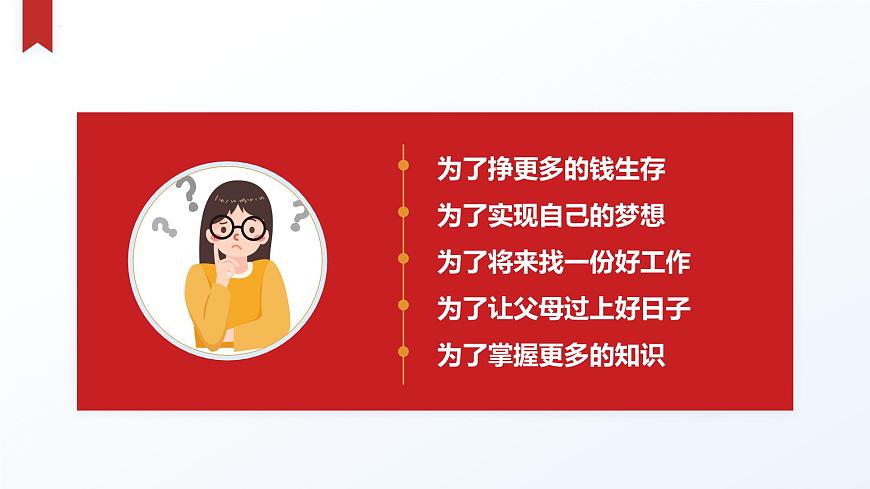 为了挣更多的钱生存

为了实现自己的梦想

为了将来找一份好工作

为了让父母过上好日子

为了掌握更多的知识